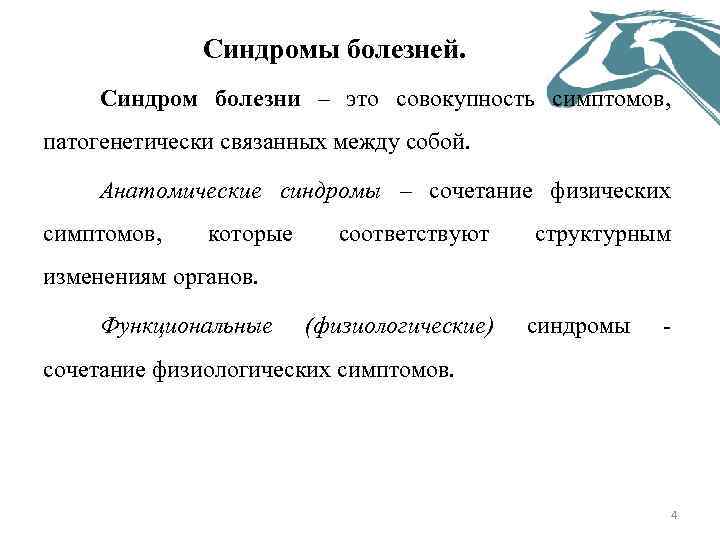 Синдромы болезней.

Синдром болезни – это совокупность симптомов, патогенетически связанных между собой.

Анатомические синдромы – сочетание физических симптомов, которые соответствуют структурным изменениям органов.

Функциональные (физиологические) синдромы - сочетание физиологических симптомов.

4